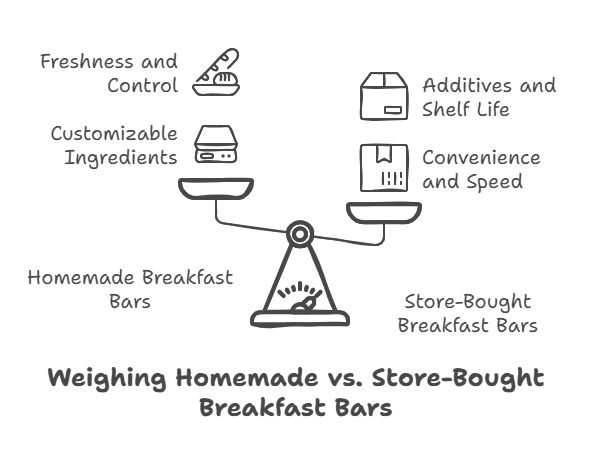 Freshness and Control

Customizable Ingredients

Additives and Shelf Life

Convenience and Speed

Homemade Breakfast Bars

Store-Bought Breakfast Bars

Weighing Homemade vs. Store-Bought Breakfast Bars